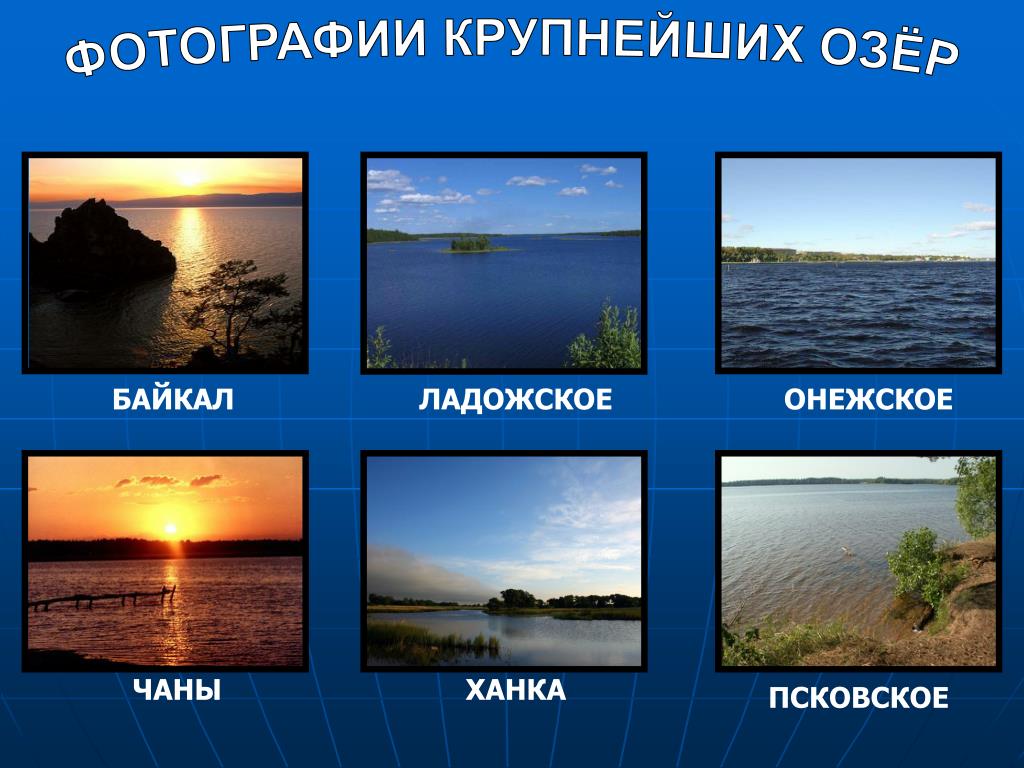 ФОТОГРАФИИ КРУПНЕЙШИХ ОЗЁР

БАЙКАЛ

ЛАДОЖСКОЕ

ОНЕЖСКОЕ

ЧАНЫ

ХАНКА

ПСКОВСКОЕ